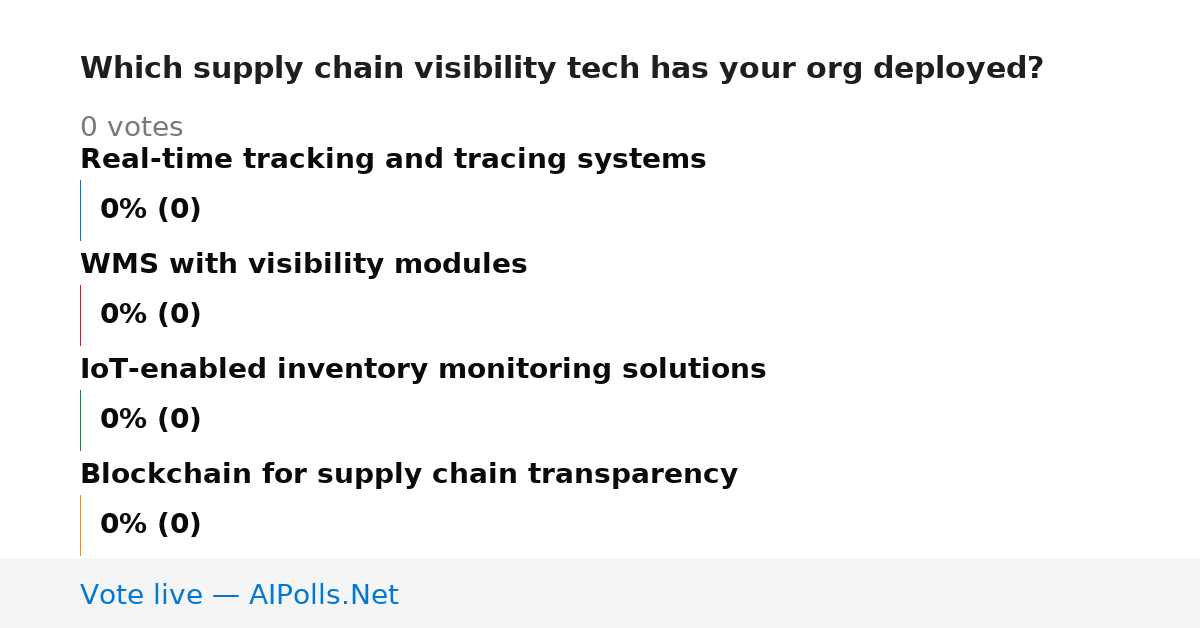 Which supply chain visibility tech has your org deployed?

0 votes

Real-time tracking and tracing systems

0% (0)

WMS with visibility modules

0% (0)

IoT-enabled inventory monitoring solutions

0% (0)

Blockchain for supply chain transparency

0% (0)

Vote live — AIPolls.Net